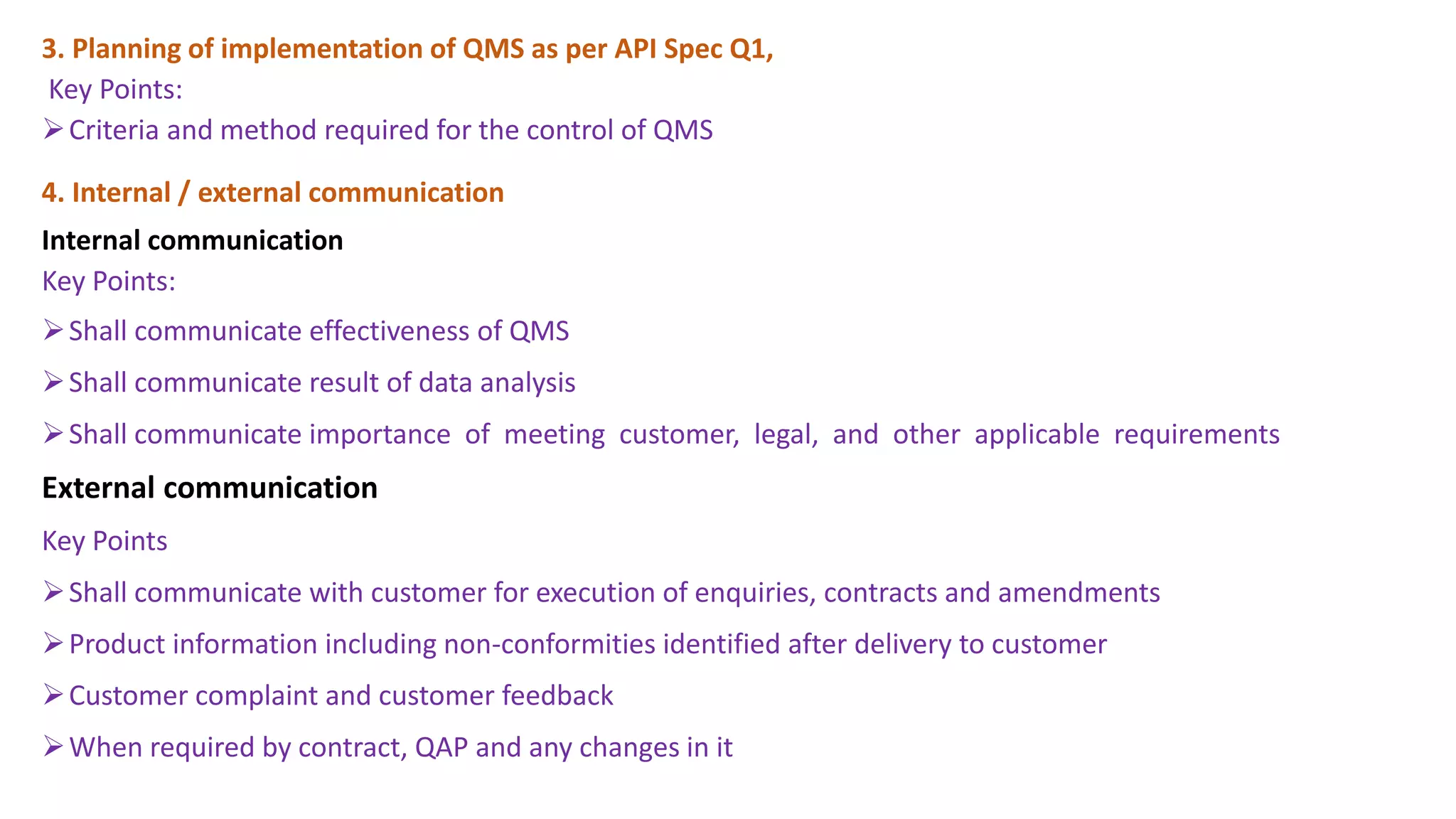 3. Planning of implementation of QMS as per API Spec Q1,

Key Points:

➢ Criteria and method required for the control of QMS

4. Internal / external communication

Internal communication

Key Points:

➢ Shall communicate effectiveness of QMS

➢ Shall communicate result of data analysis

➢ Shall communicate importance of meeting customer, legal, and other applicable requirements

External communication

Key Points

➢ Shall communicate with customer for execution of enquiries, contracts and amendments

➢ Product information including non-conformities identified after delivery to customer

➢ Customer complaint and customer feedback

➢ When required by contract, QAP and any changes in it